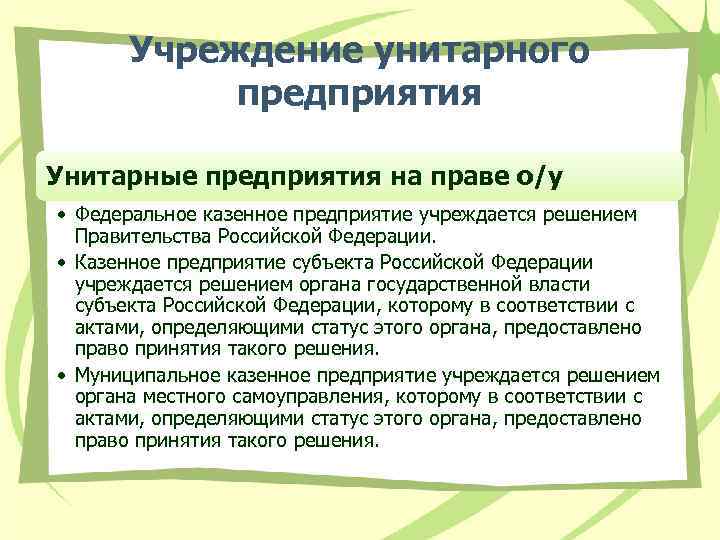 Учреждение унитарного предприятия

Унитарные предприятия на праве о/у

• Федеральное казенное предприятие учреждается решением Правительства Российской Федерации.

• Казенное предприятие субъекта Российской Федерации учреждается решением органа государственной власти субъекта Российской Федерации, которому в соответствии с актами, определяющими статус этого органа, предоставлено право принятия такого решения.

• Муниципальное казенное предприятие учреждается решением органа местного самоуправления, которому в соответствии с актами, определяющими статус этого органа, предоставлено право принятия такого решения.